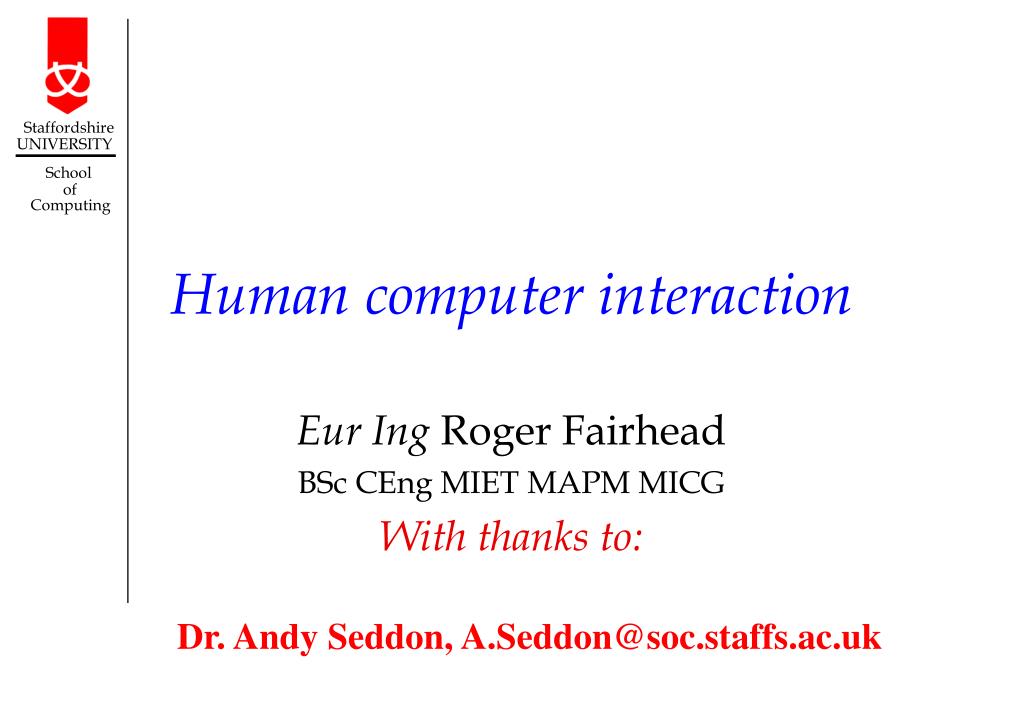 Staffordshire UNIVERSITY

School of Computing

Human computer interaction

Eur Ing Roger Fairhead

BSc CEng MIET MAPM MICG

With thanks to:

Dr. Andy Seddon, A.Seddon@soc.staffs.ac.uk